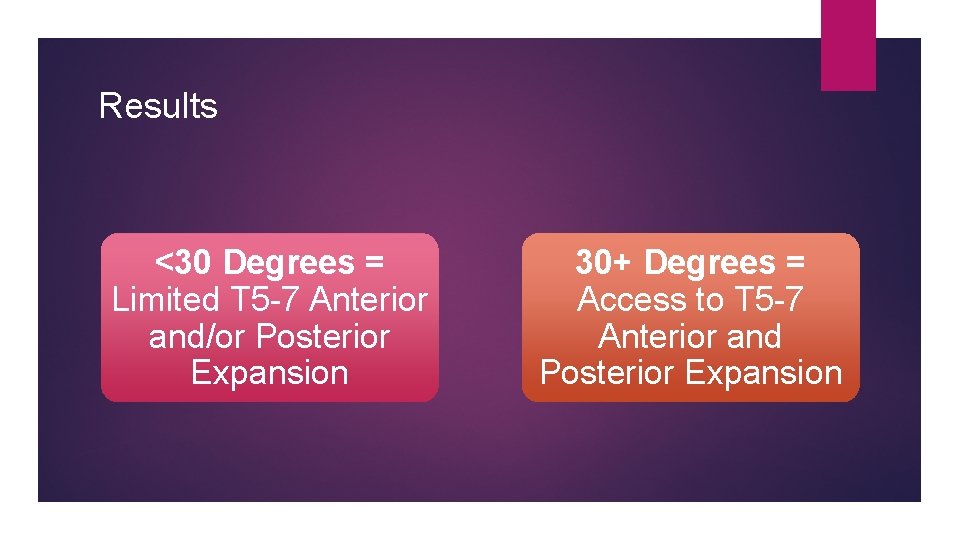 Results

<30 Degrees = Limited T5-7 Anterior and/or Posterior Expansion

30+ Degrees = Access to T5-7 Anterior and Posterior Expansion